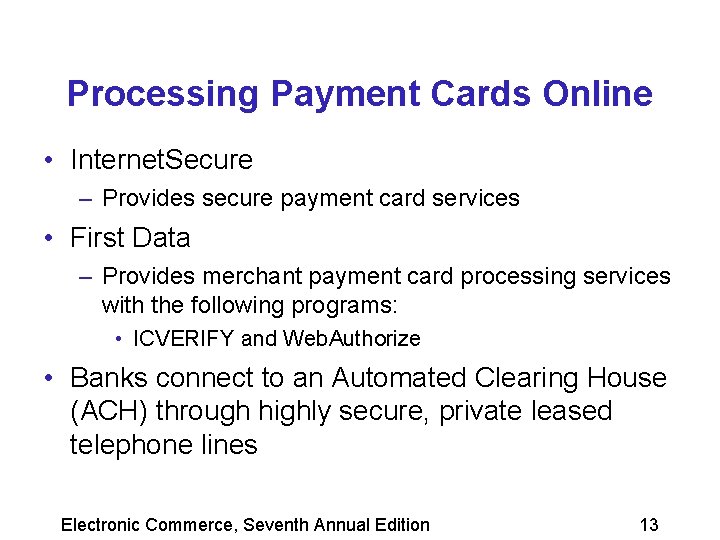 Processing Payment Cards Online

• InternetSecure
– Provides secure payment card services
• First Data
– Provides merchant payment card processing services with the following programs:
• ICVERIFY and WebAuthorize
• Banks connect to an Automated Clearing House (ACH) through highly secure, private leased telephone lines

Electronic Commerce, Seventh Annual Edition 13